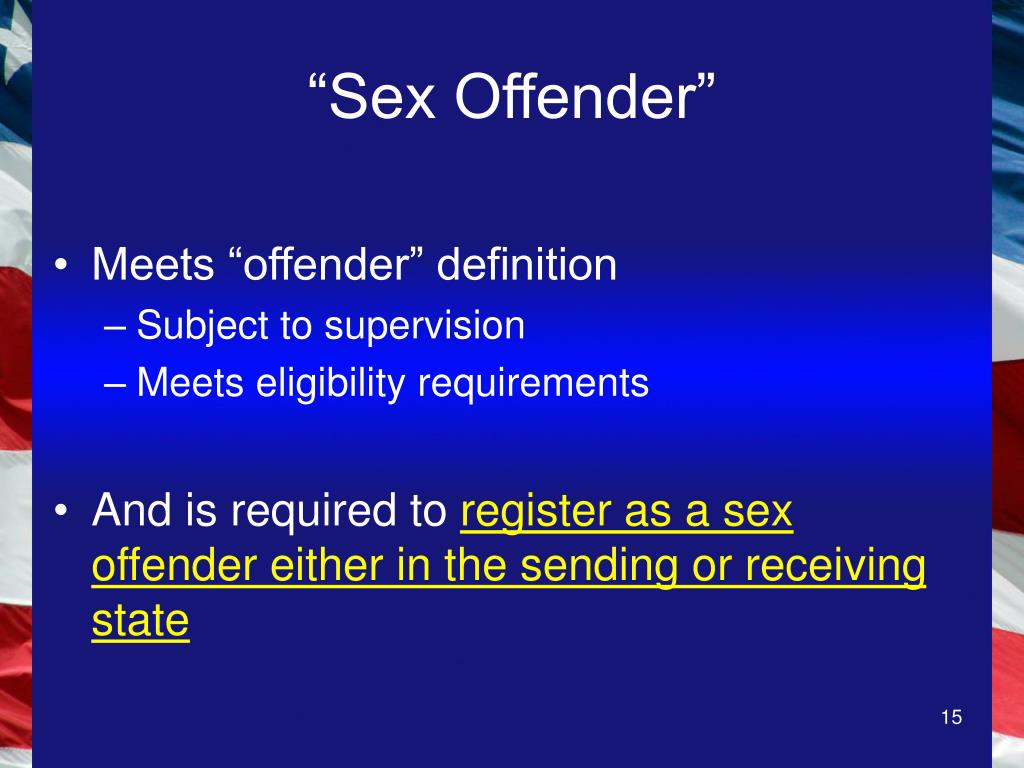 “Sex Offender”

• Meets “offender” definition
– Subject to supervision
– Meets eligibility requirements

• And is required to register as a sex offender either in the sending or receiving state

15